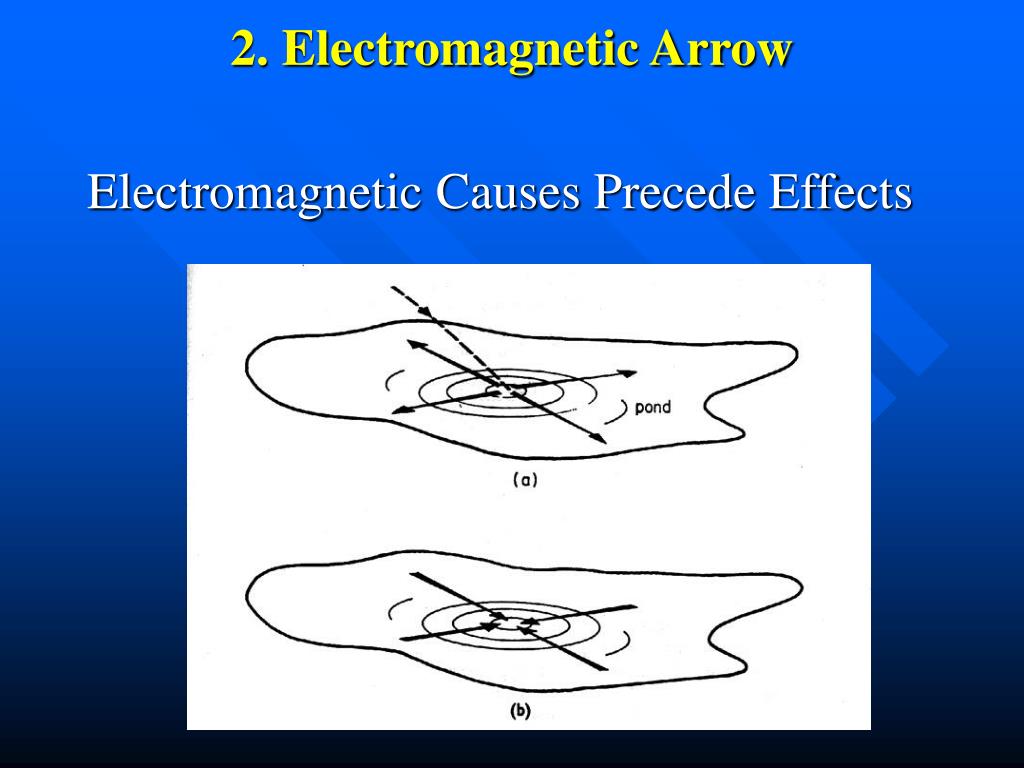 2. Electromagnetic Arrow

Electromagnetic Causes Precede Effects

pond

(a)

(b)